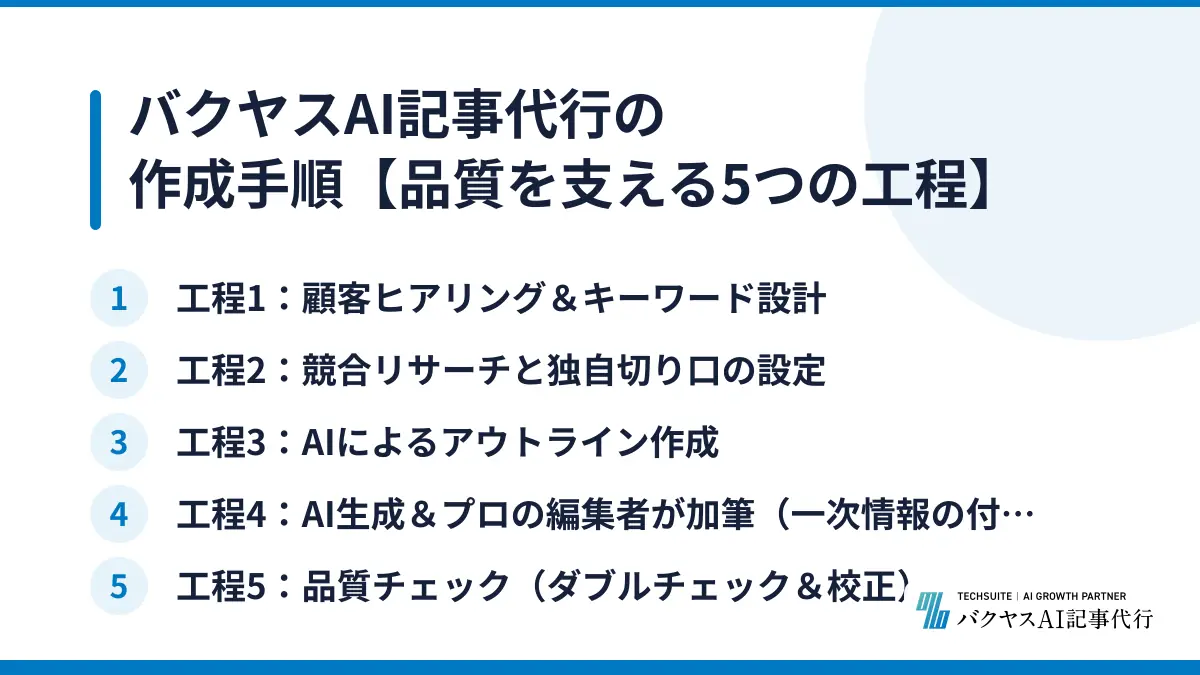 バクヤスAI記事代行の
作成手順【品質を支える5つの工程】

1 工程1：顧客ヒアリング＆キーワード設計

2 工程2：競合リサーチと独自切り口の設定

3 工程3：AIによるアウトライン作成

4 工程4：AI生成＆プロの編集者が加筆（一次情報の付…

5 工程5：品質チェック（ダブルチェック＆校正）

TECHSUITE | AI GROWTH PARTNER
バクヤスAI記事代行